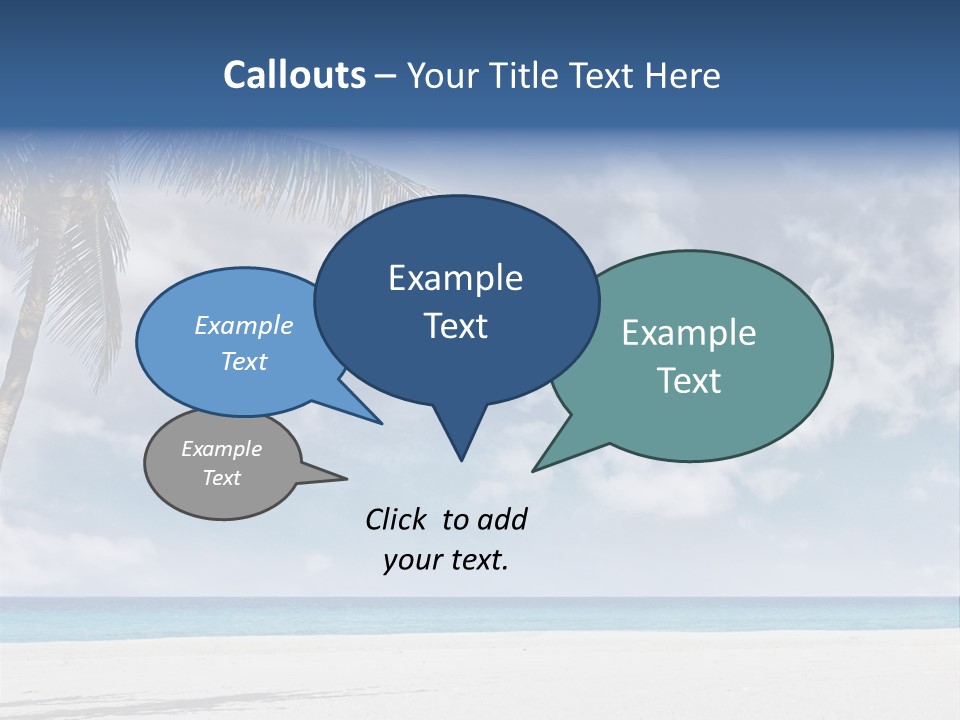 Callouts – Your Title Text Here

Example Text

Example Text

Example Text

Example Text

Click to add your text.